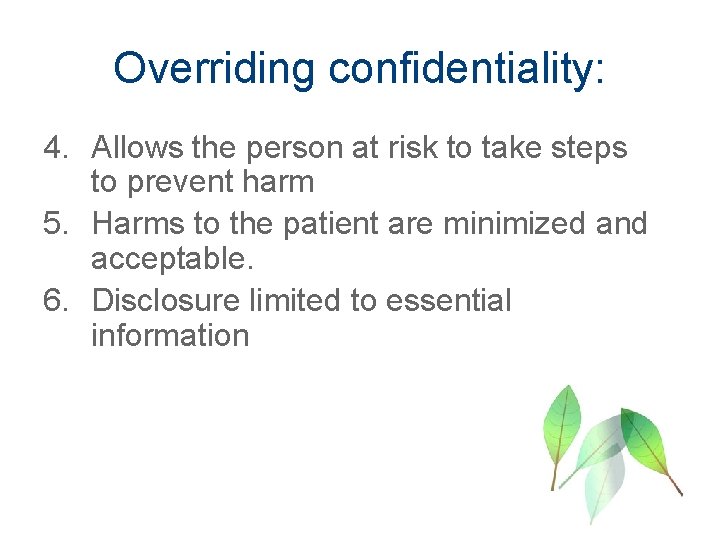 Overriding confidentiality:

4. Allows the person at risk to take steps to prevent harm
5. Harms to the patient are minimized and acceptable.
6. Disclosure limited to essential information